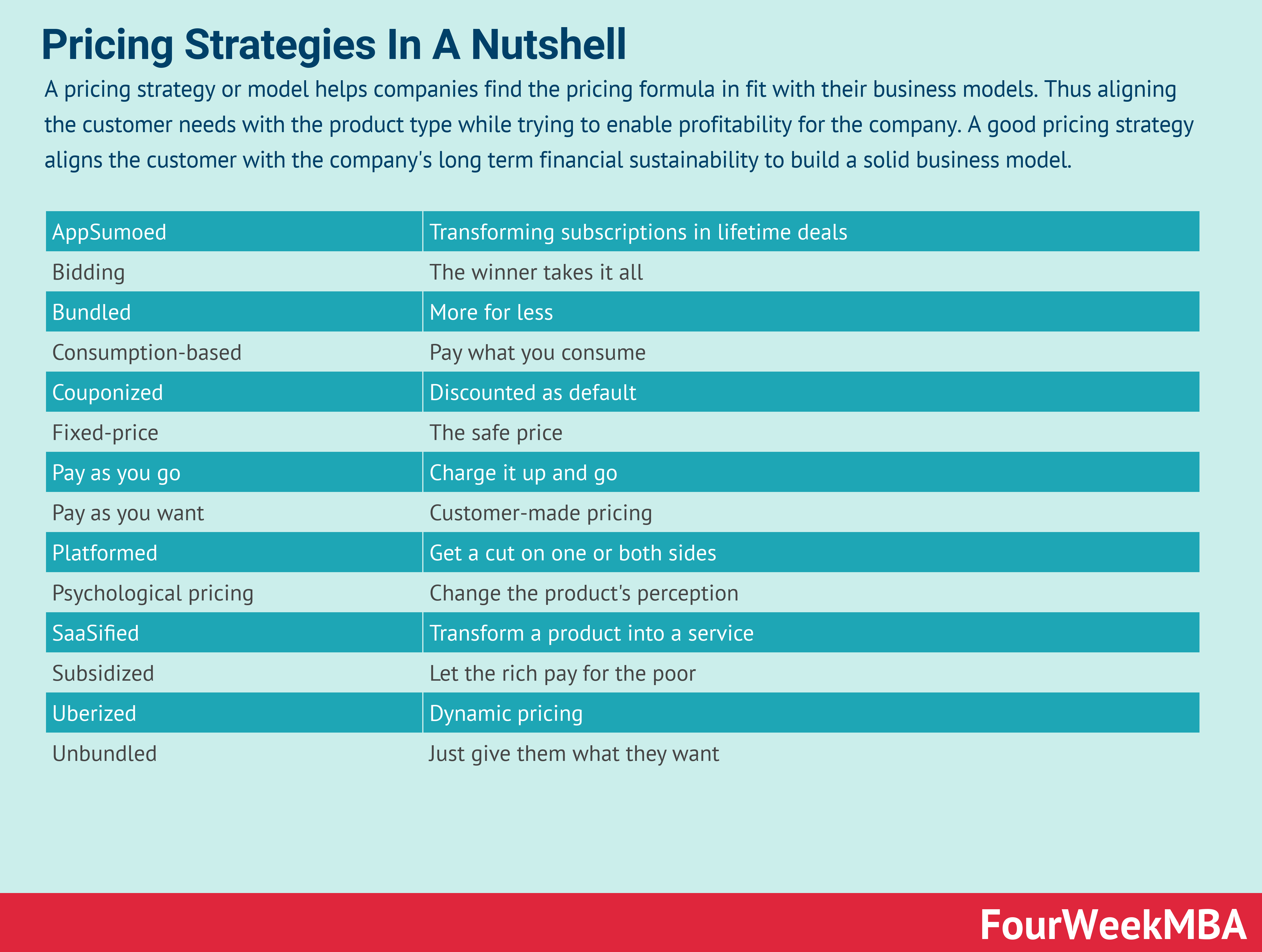 Pricing Strategies In A Nutshell

A pricing strategy or model helps companies find the pricing formula in fit with their business models. Thus aligning the customer needs with the product type while trying to enable profitability for the company. A good pricing strategy aligns the customer with the company's long term financial sustainability to build a solid business model.

| AppSumoed | Transforming subscriptions in lifetime deals |
|---|---|
| Bidding | The winner takes it all |
| Bundled | More for less |
| Consumption-based | Pay what you consume |
| Couponized | Discounted as default |
| Fixed-price | The safe price |
| Pay as you go | Charge it up and go |
| Pay as you want | Customer-made pricing |
| Platformed | Get a cut on one or both sides |
| Psychological pricing | Change the product's perception |
| SaaSified | Transform a product into a service |
| Subsidized | Let the rich pay for the poor |
| Uberized | Dynamic pricing |
| Unbundled | Just give them what they want |

FourWeekMBA